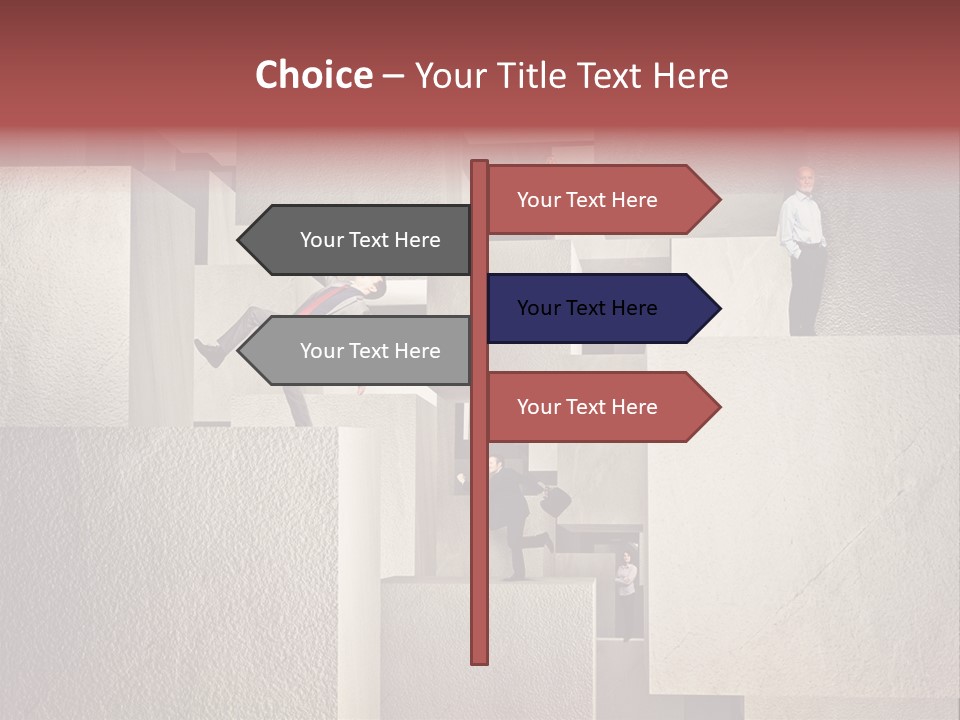 Choice – Your Title Text Here

Your Text Here

Your Text Here

Your Text Here

Your Text Here

Your Text Here